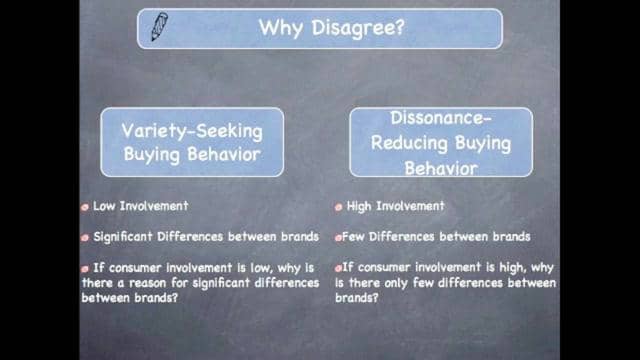 Why Disagree?

Variety-Seeking Buying Behavior

Low Involvement

Significant Differences between brands

If consumer involvement is low, why is there a reason for significant differences between brands?

Dissonance-Reducing Buying Behavior

High Involvement

Few Differences between brands

If consumer involvement is high, why is there only few differences between brands?